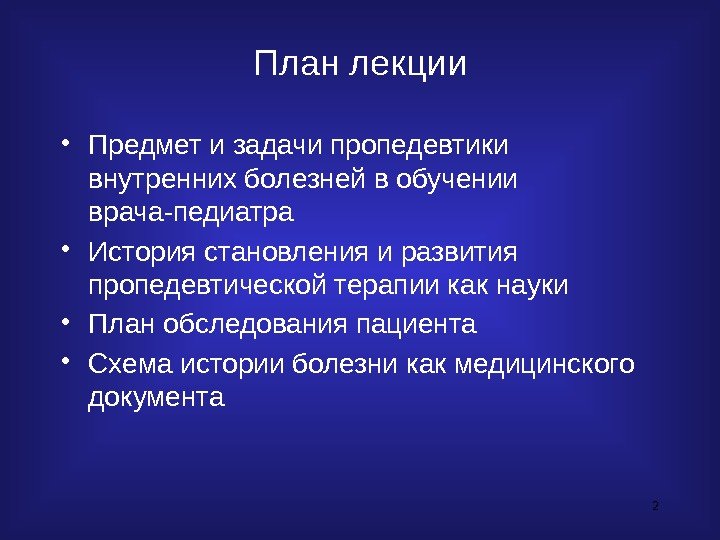 План лекции

• Предмет и задачи пропедевтики внутренних болезней в обучении врача-педиатра
• История становления и развития пропедевтической терапии как науки
• План обследования пациента
• Схема истории болезни как медицинского документа

2